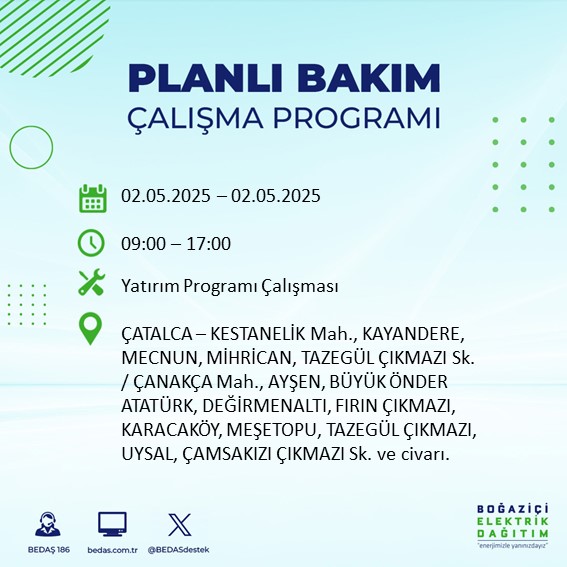 PLANLI BAKIM
ÇALIŞMA PROGRAMI

02.05.2025 – 02.05.2025

09:00 – 17:00

Yatırım Programı Çalışması

ÇATALCA – KESTANELİK Mah., KAYANDERE, MECNUN, MİHRİCAN, TAZEGÜL ÇIKMAZI Sk. / ÇANAKÇA Mah., AYŞEN, BÜYÜK ÖNDER ATATÜRK, DEĞİRMENALTI, FIRIN ÇIKMAZI, KARACAKÖY, MEŞETOPU, TAZEGÜL ÇIKMAZI, UYSAL, ÇAMSAKIZI ÇIKMAZI Sk. ve civarı.

BEDAŞ 186
bedas.com.tr
@BEDASdestek

BOĞAZİÇİ
ELEKTRİK
DAĞITIM
"enerjimizle yanınızdayız"